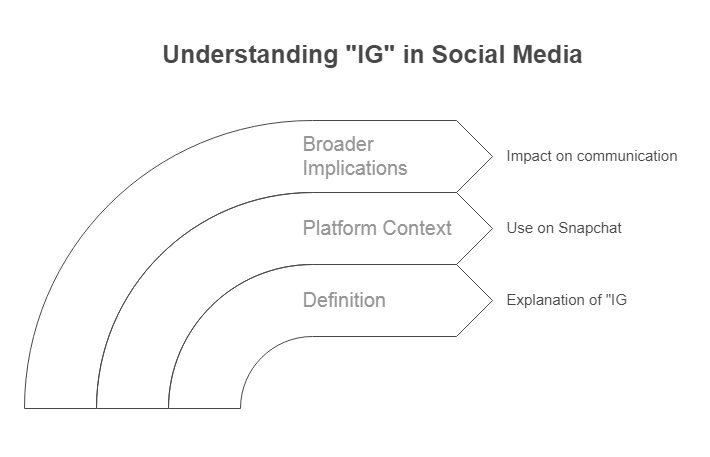 Understanding "IG" in Social Media

Broader Implications

Impact on communication

Platform Context

Use on Snapchat

Definition

Explanation of "IG